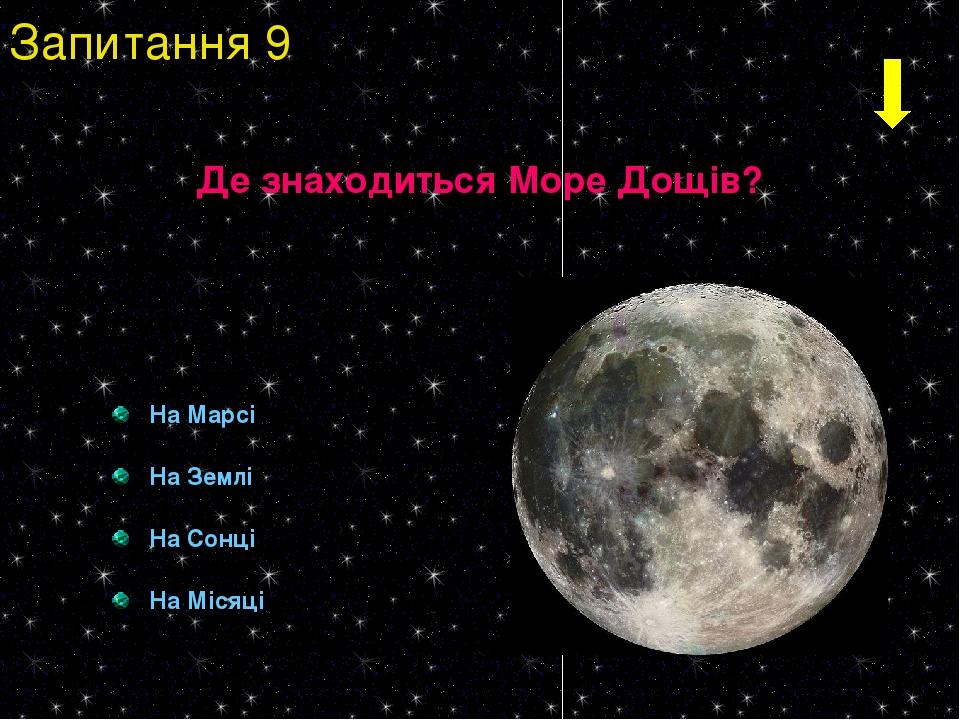 Запитання 9

Де знаходиться Море Дощів?

На Марсі

На Землі

На Сонці

На Місяці